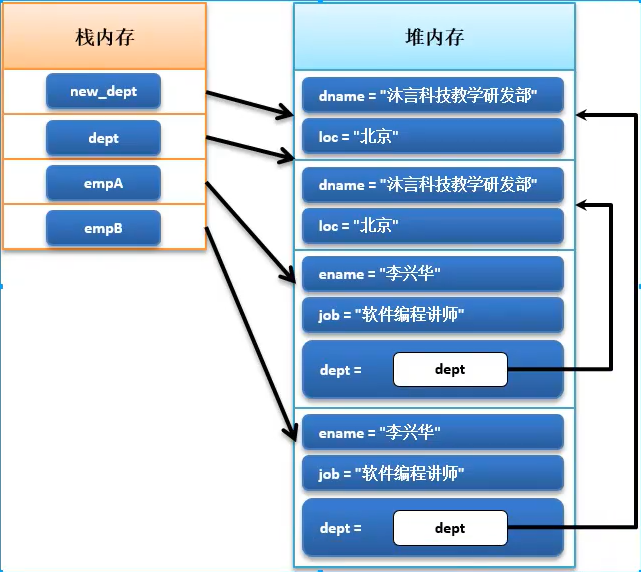 栈内存

new_dept

dept

empA

empB

堆内存

dname = "沐言科技教学研发部"

loc = "北京"

dname = "沐言科技教学研发部"

loc = "北京"

ename = "李兴华"

job = "软件编程讲师"

dept = dept

ename = "李兴华"

job = "软件编程讲师"

dept = dept